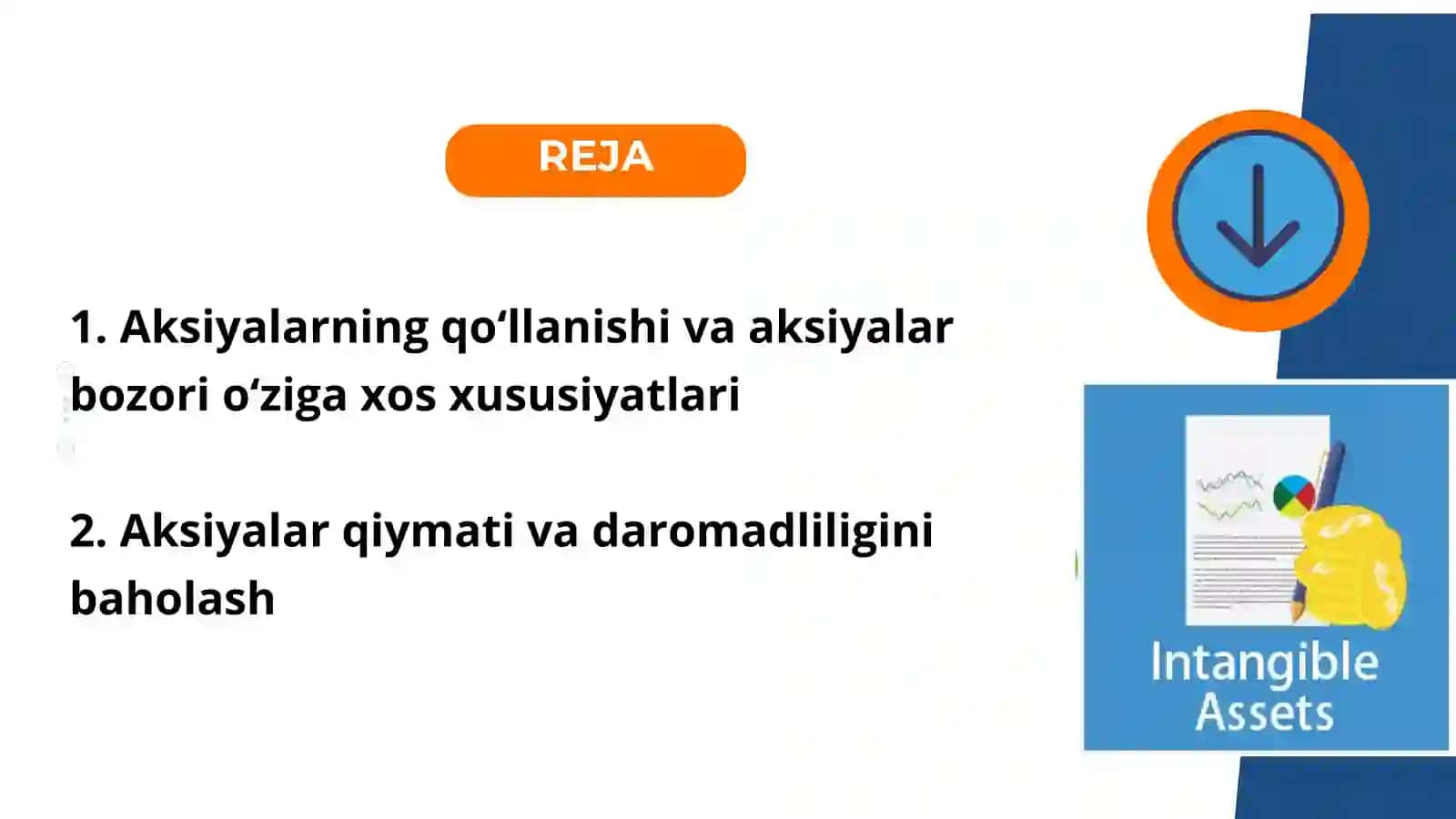 REJA

1. Aksiyalarning qo‘llanishi va aksiyalar bozori o‘ziga xos xususiyatlari

2. Aksiyalar qiymati va daromadliligini baholash

Intangible Assets